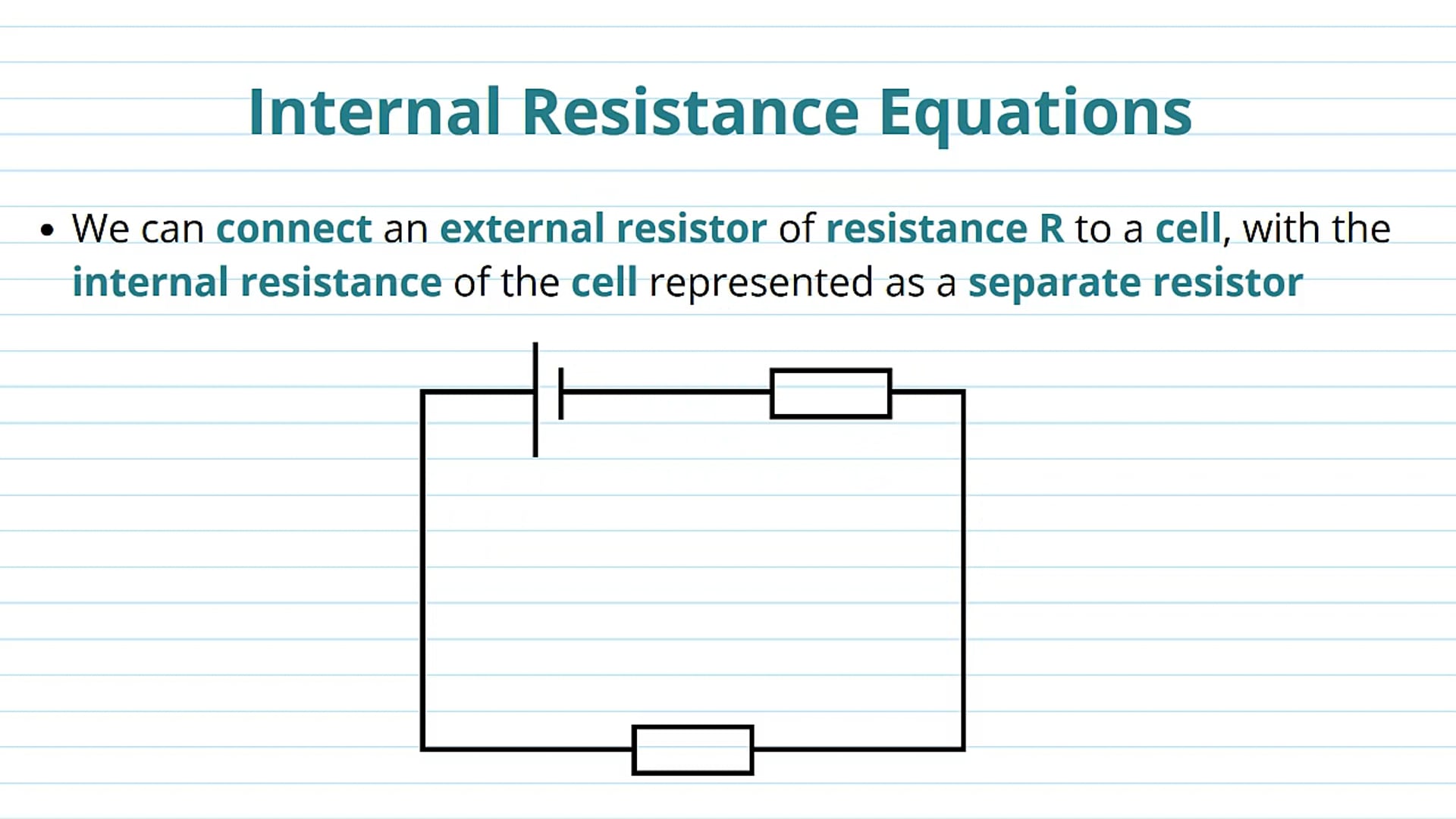 Internal Resistance Equations

• We can connect an external resistor of resistance R to a cell, with the internal resistance of the cell represented as a separate resistor